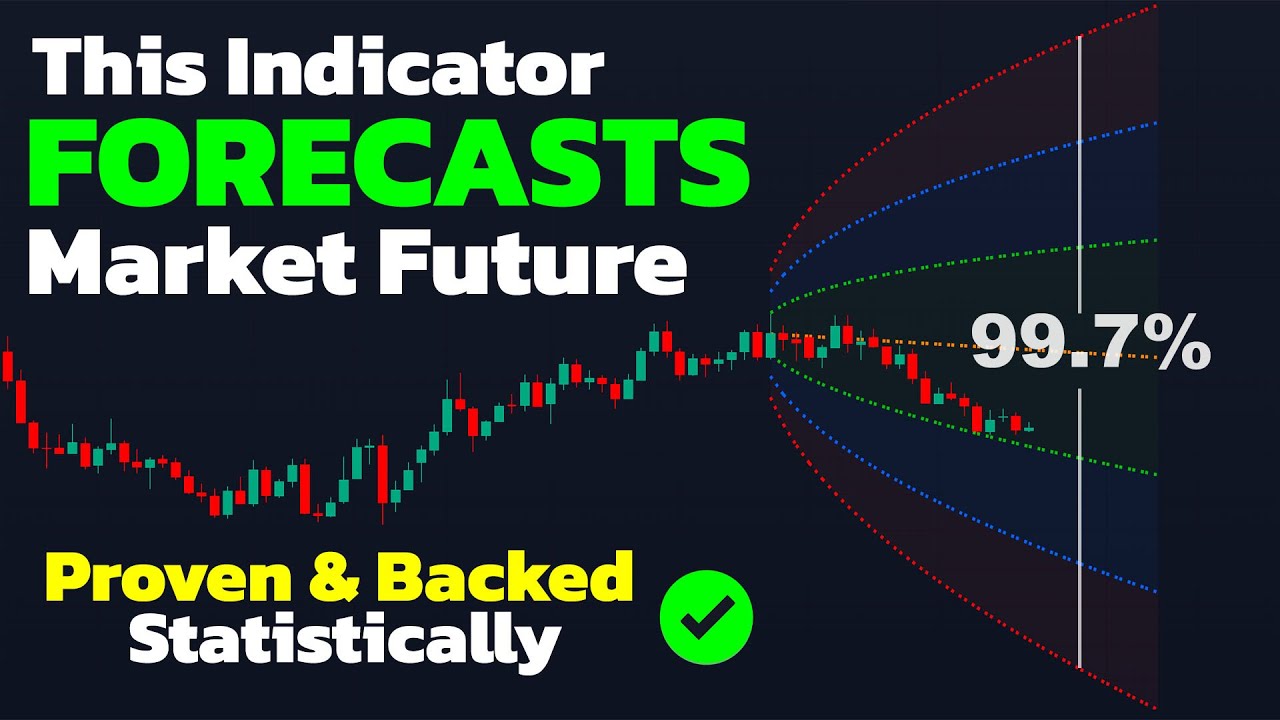 This Indicator
FORECASTS
Market Future

99.7%

Proven & Backed
Statistically